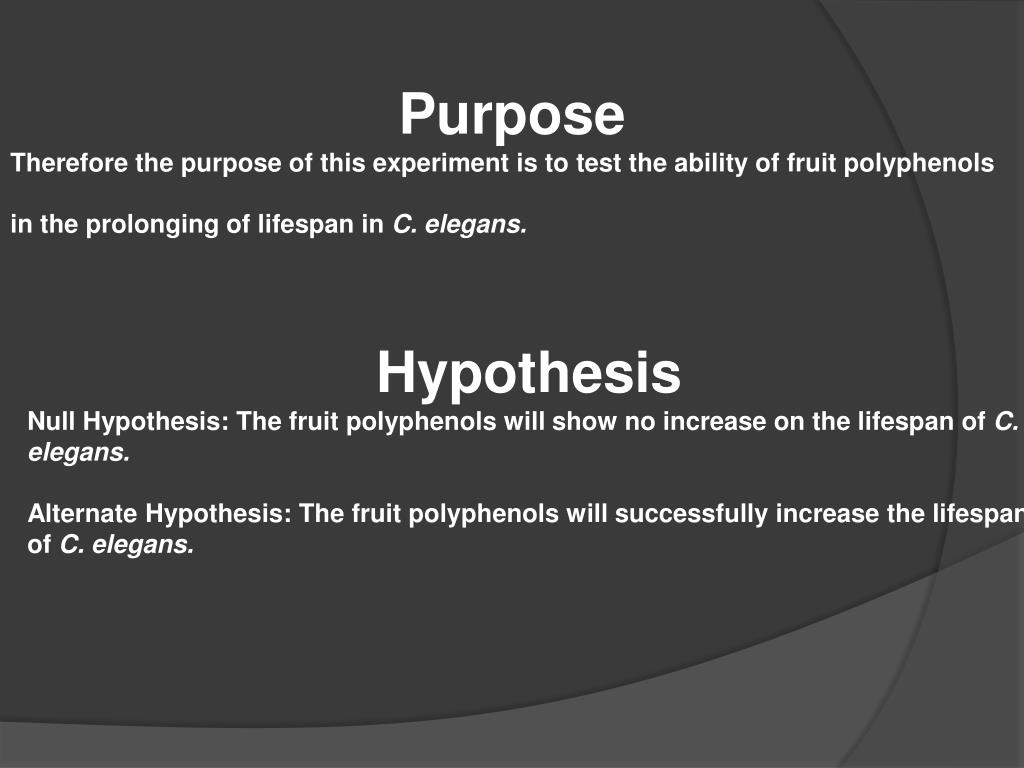 Purpose

Therefore the purpose of this experiment is to test the ability of fruit polyphenols

in the prolonging of lifespan in C. elegans.

Hypothesis

Null Hypothesis: The fruit polyphenols will show no increase on the lifespan of C. elegans.

Alternate Hypothesis: The fruit polyphenols will successfully increase the lifespan of C. elegans.